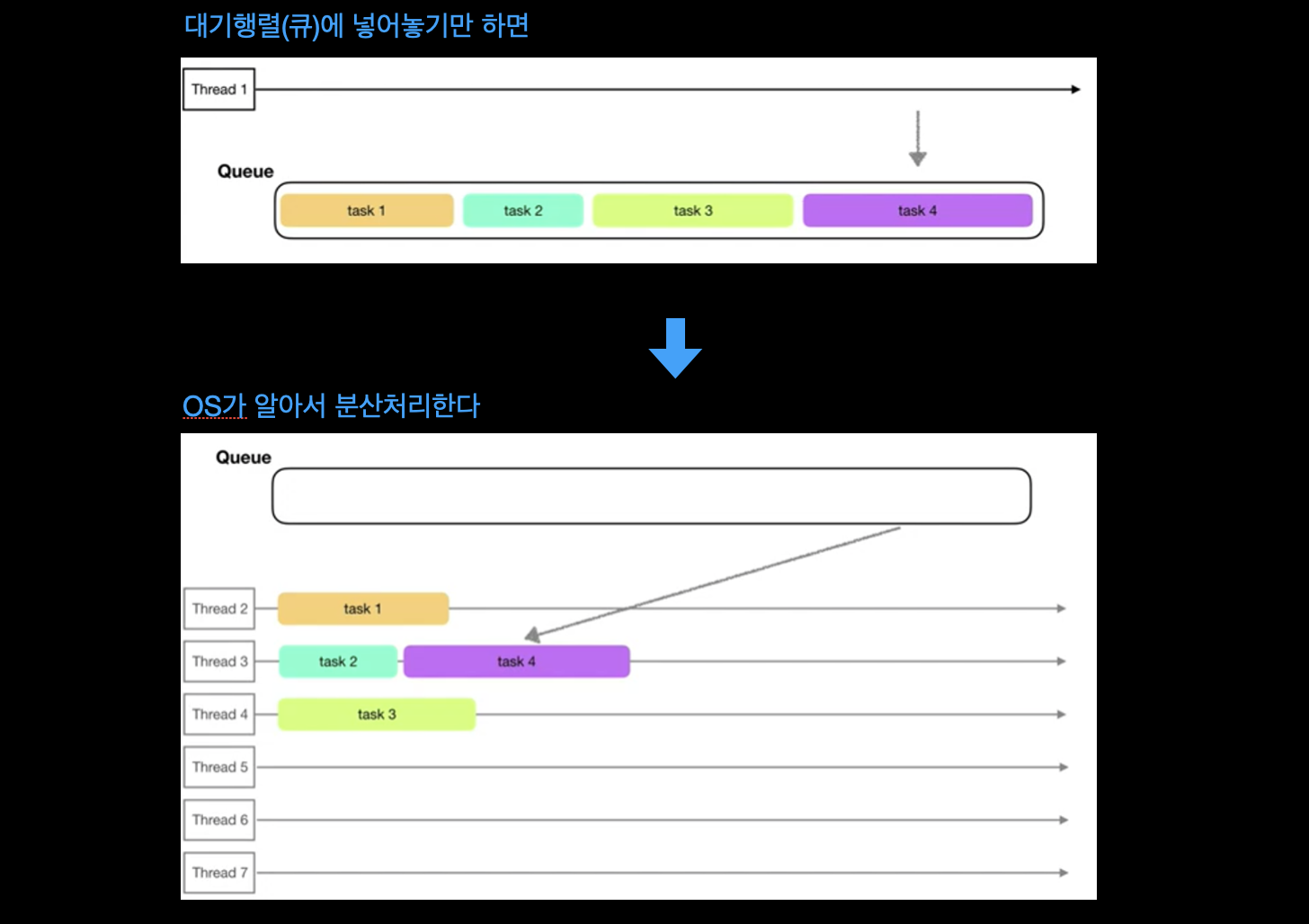 대기행렬(큐)에 넣어놓기만 하면

Thread 1

Queue

task 1

task 2

task 3

task 4

OS가 알아서 분산처리한다

Queue

Thread 2

task 1

Thread 3

task 2

task 4

Thread 4

task 3

Thread 5

Thread 6

Thread 7